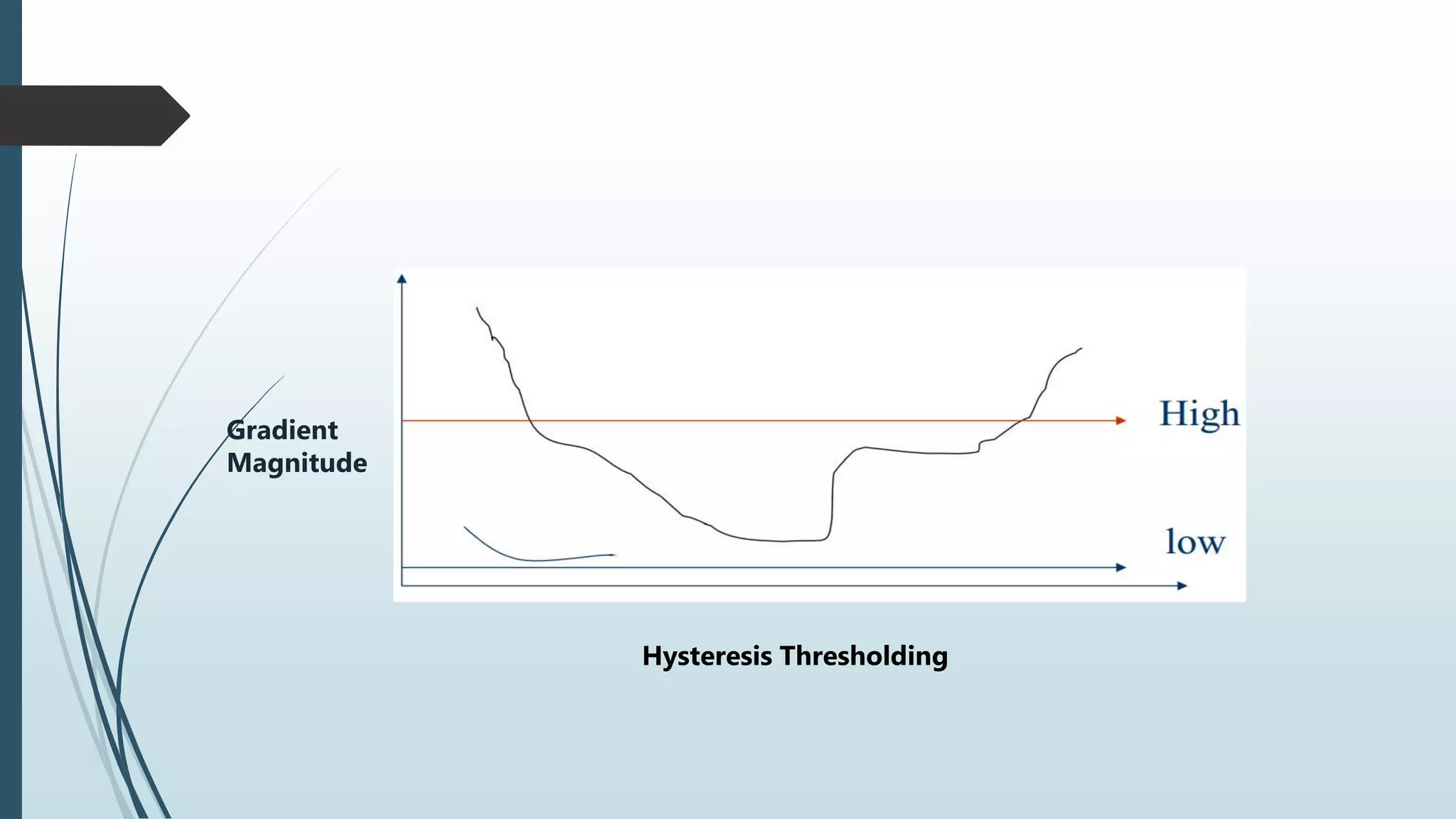 Gradient Magnitude

High

low

Hysteresis Thresholding